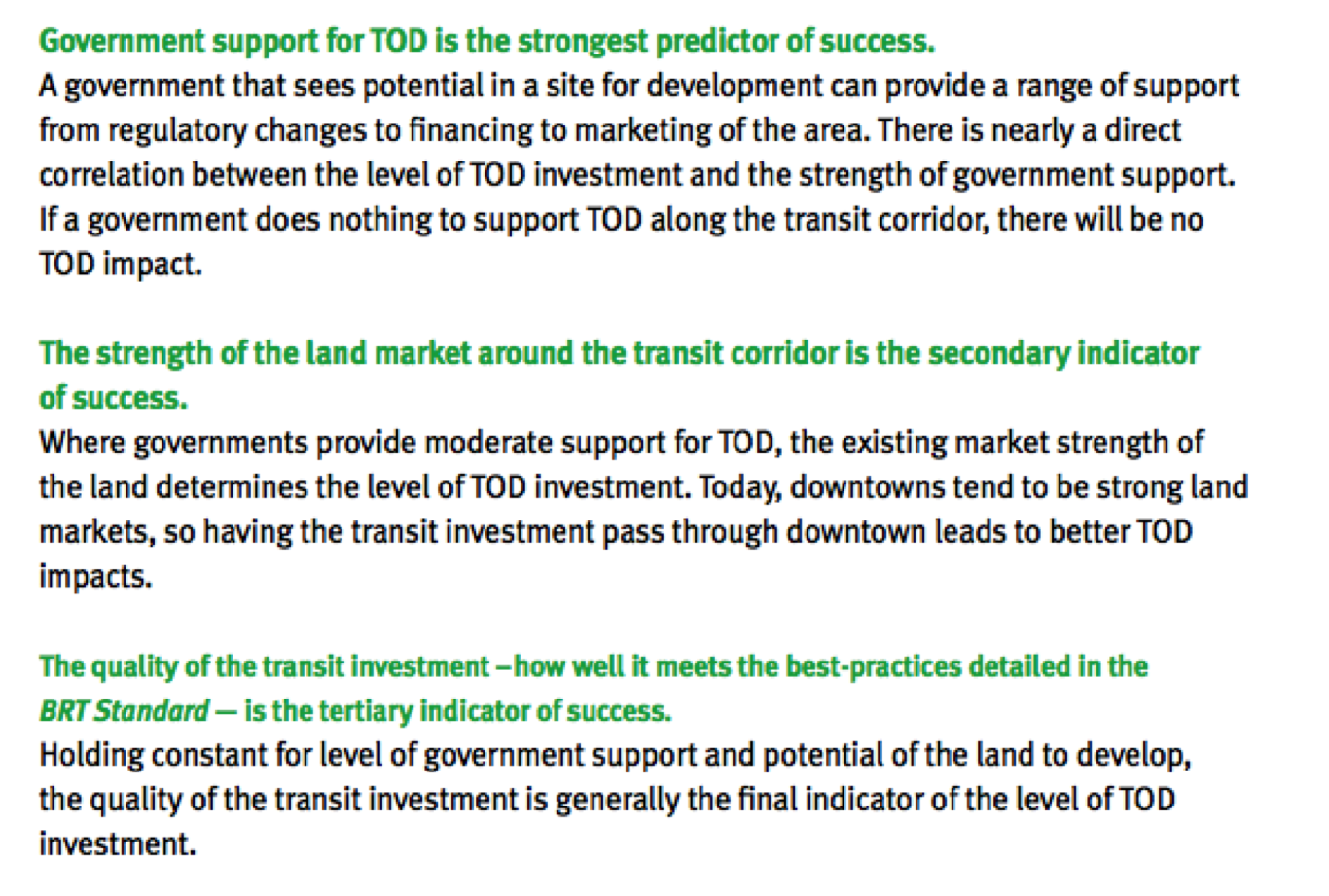 Government support for TOD is the strongest predictor of success.
A government that sees potential in a site for development can provide a range of support from regulatory changes to financing to marketing of the area. There is nearly a direct correlation between the level of TOD investment and the strength of government support. If a government does nothing to support TOD along the transit corridor, there will be no TOD impact.

The strength of the land market around the transit corridor is the secondary indicator of success.
Where governments provide moderate support for TOD, the existing market strength of the land determines the level of TOD investment. Today, downtowns tend to be strong land markets, so having the transit investment pass through downtown leads to better TOD impacts.

The quality of the transit investment –how well it meets the best-practices detailed in the BRT Standard — is the tertiary indicator of success.
Holding constant for level of government support and potential of the land to develop, the quality of the transit investment is generally the final indicator of the level of TOD investment.